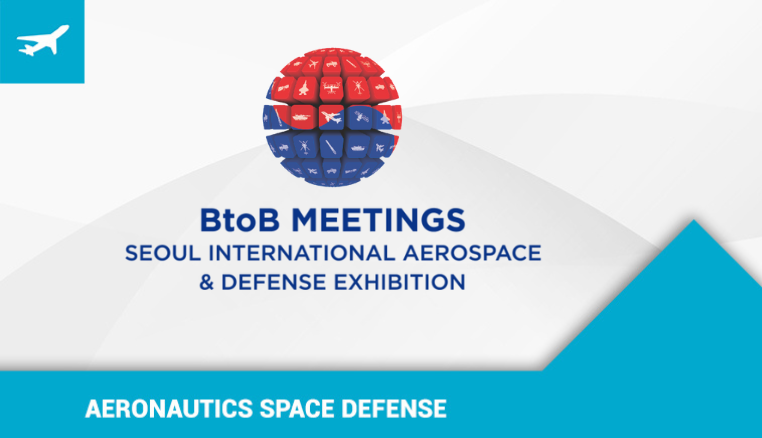 BtoB MEETINGS
SEOUL INTERNATIONAL AEROSPACE & DEFENSE EXHIBITION

AERONAUTICS SPACE DEFENSE